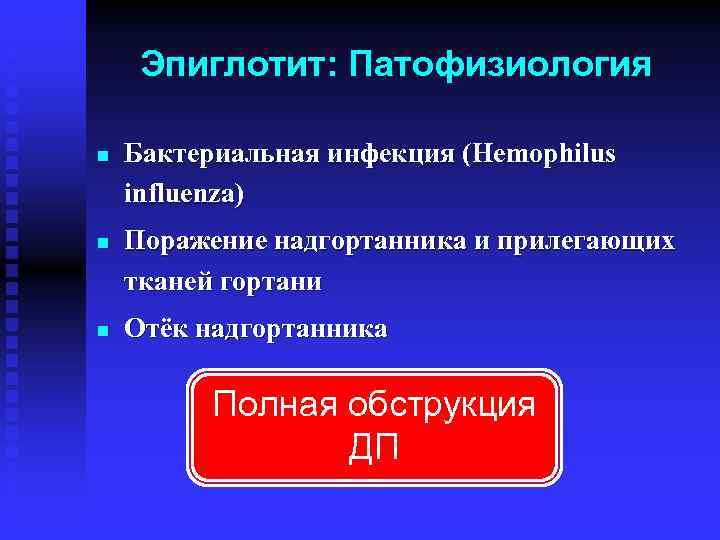 Эпиглотит: Патофизиология

- Бактериальная инфекция (Hemophilus influenza)
- Поражение надгортанника и прилегающих тканей гортани
- Отёк надгортанника

Полная обструкция ДП